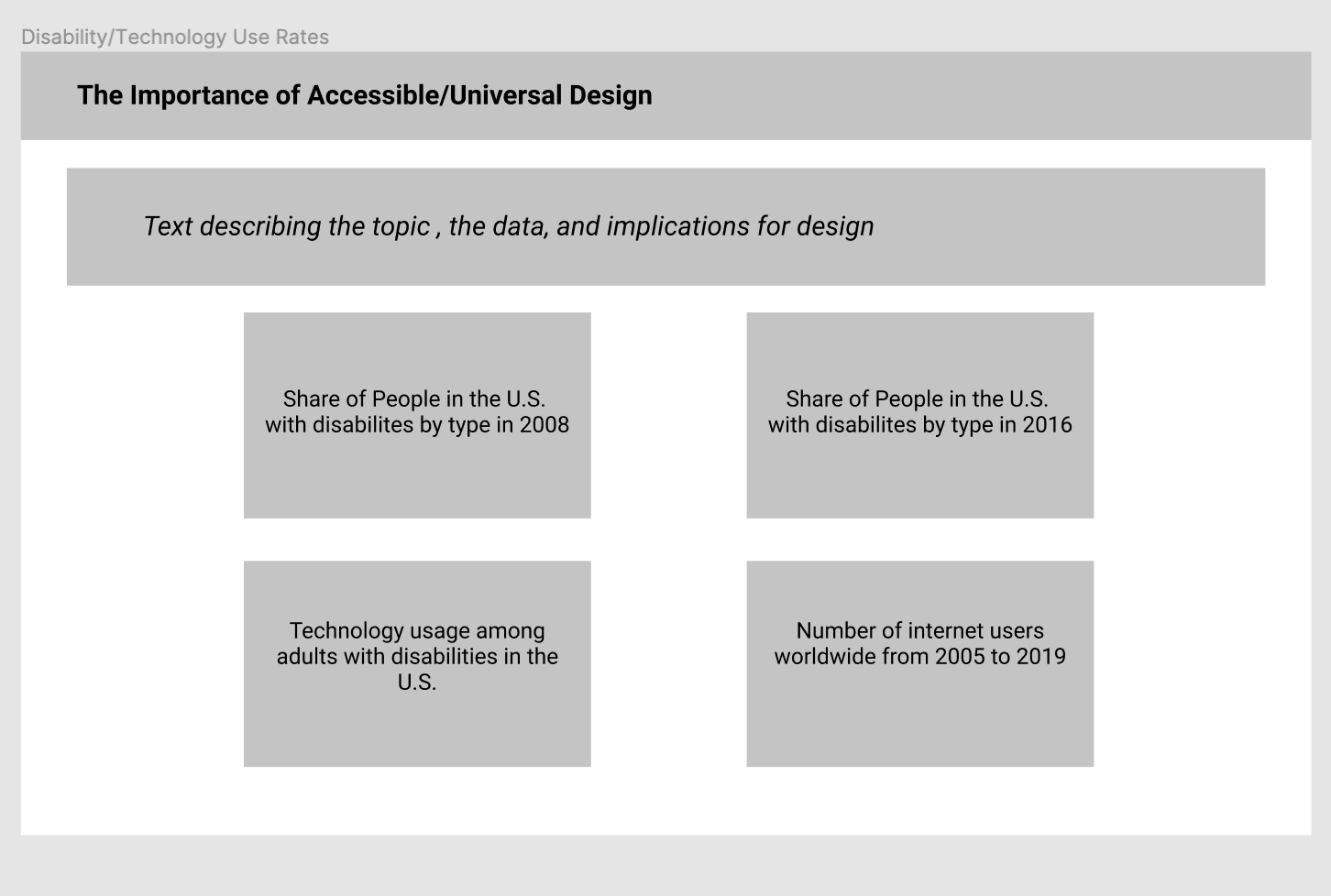 Disability/Technology Use Rates

The Importance of Accessible/Universal Design

Text describing the topic , the data, and implications for design

Share of People in the U.S. with disabilites by type in 2008

Share of People in the U.S. with disabilites by type in 2016

Technology usage among adults with disabilities in the U.S.

Number of internet users worldwide from 2005 to 2019